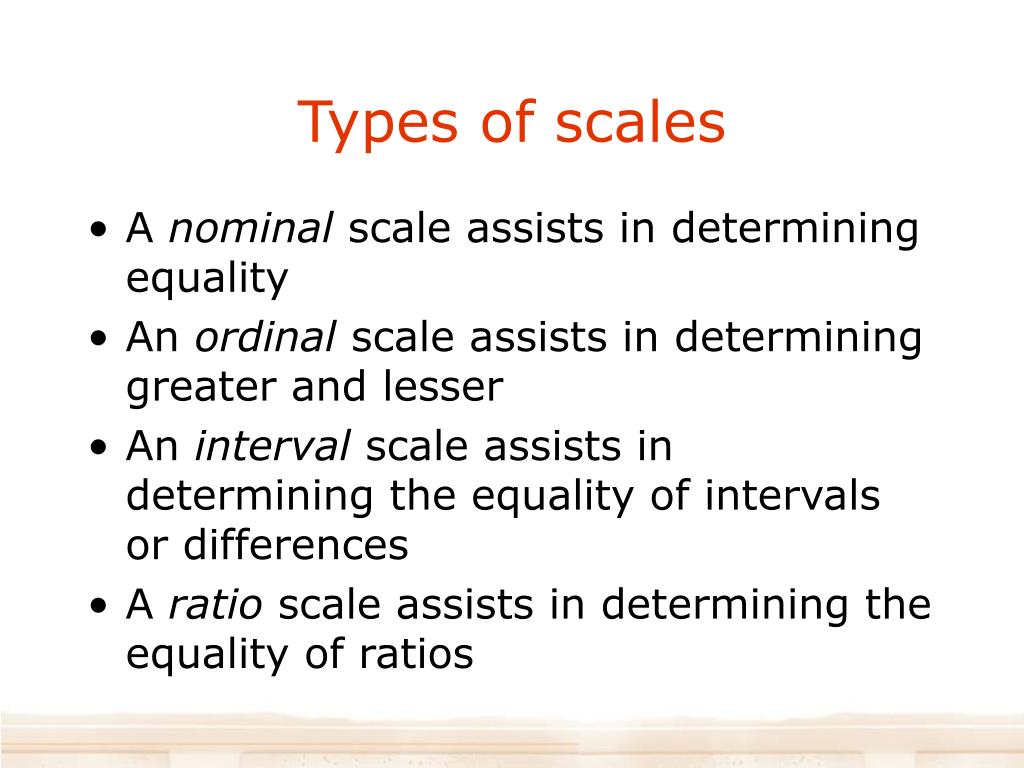 Types of scales

• A nominal scale assists in determining equality
• An ordinal scale assists in determining greater and lesser
• An interval scale assists in determining the equality of intervals or differences
• A ratio scale assists in determining the equality of ratios